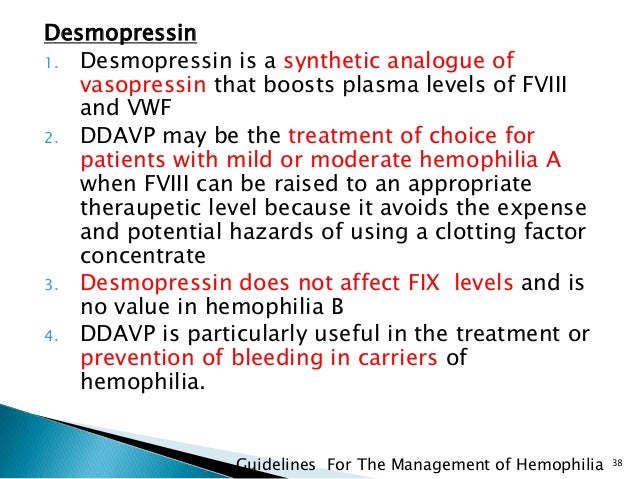 Desmopressin

1. Desmopressin is a synthetic analogue of vasopressin that boosts plasma levels of FVIII and VWF
2. DDAVP may be the treatment of choice for patients with mild or moderate hemophilia A when FVIII can be raised to an appropriate theraupetic level because it avoids the expense and potential hazards of using a clotting factor concentrate
3. Desmopressin does not affect FIX levels and is no value in hemophilia B
4. DDAVP is particularly useful in the treatment or prevention of bleeding in carriers of hemophilia.

Guidelines For The Management of Hemophilia 38